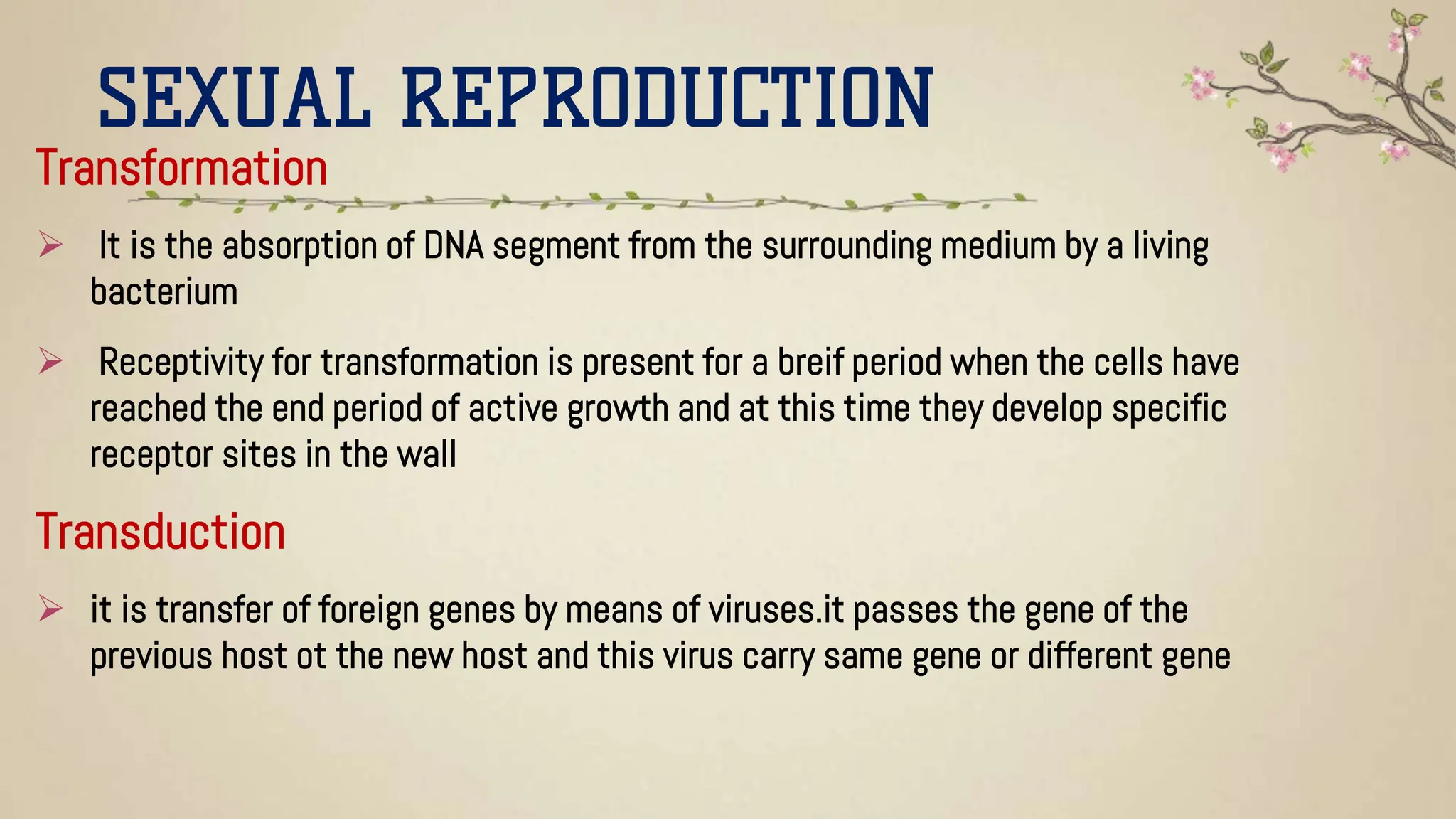 SEXUAL REPRODUCTION

Transformation

➢ It is the absorption of DNA segment from the surrounding medium by a living bacterium

➢ Receptivity for transformation is present for a breif period when the cells have reached the end period of active growth and at this time they develop specific receptor sites in the wall

Transduction

➢ it is transfer of foreign genes by means of viruses.it passes the gene of the previous host ot the new host and this virus carry same gene or different gene